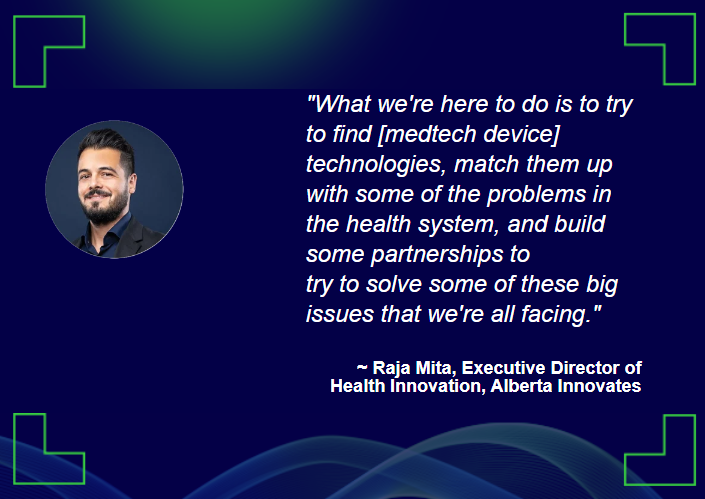 "What we're here to do is to try to find [medtech device] technologies, match them up with some of the problems in the health system, and build some partnerships to try to solve some of these big issues that we're all facing."

~ Raja Mita, Executive Director of Health Innovation, Alberta Innovates